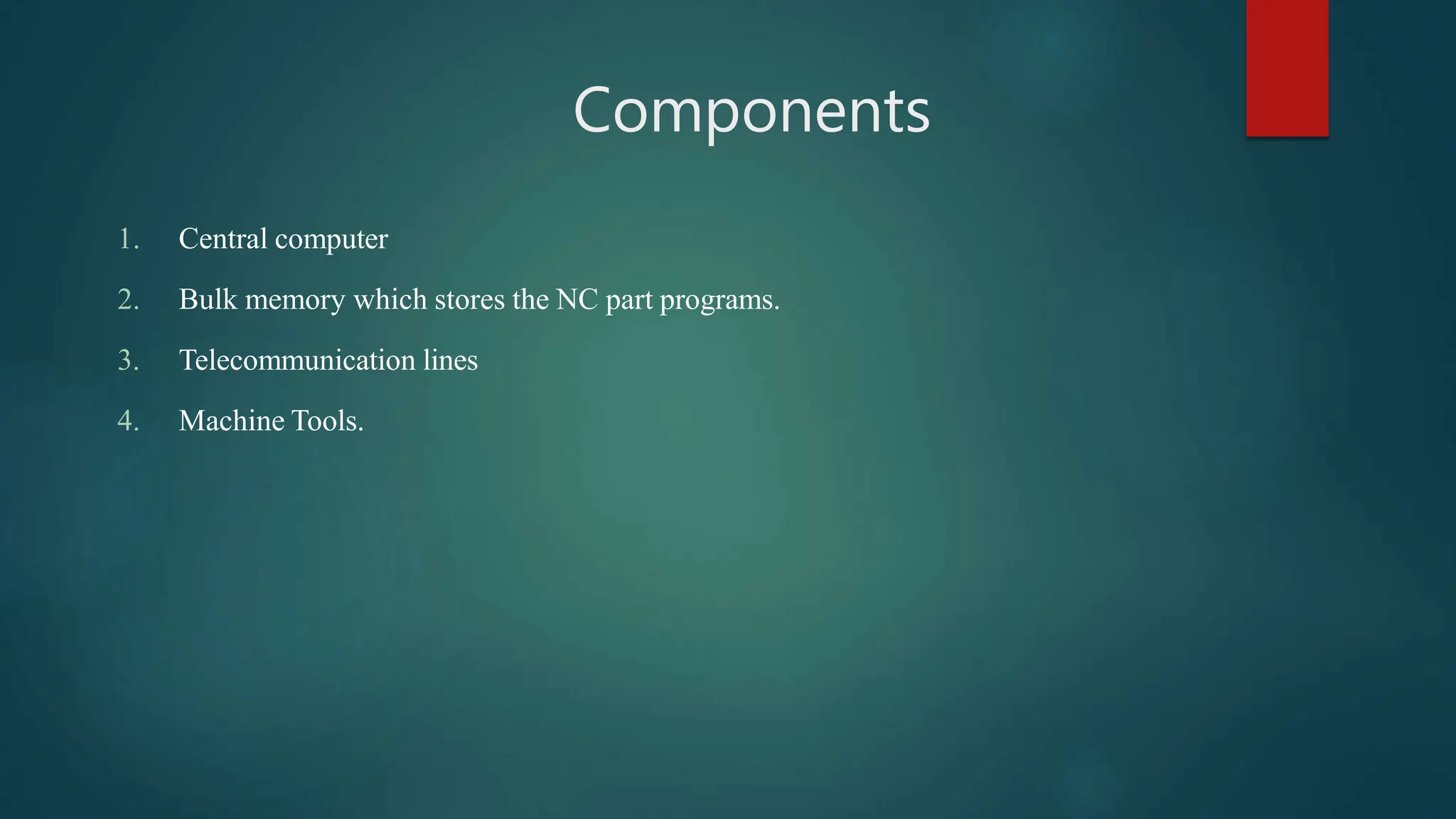 Components

1. Central computer
2. Bulk memory which stores the NC part programs.
3. Telecommunication lines
4. Machine Tools.